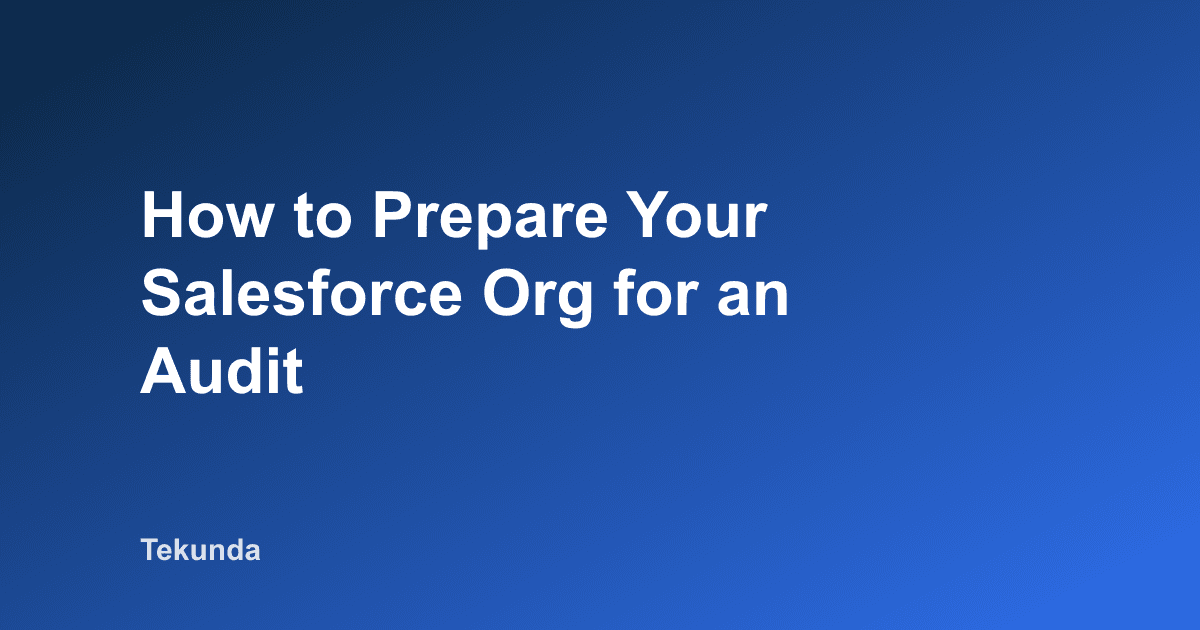 How to Prepare Your Salesforce Org for an Audit

Tekunda